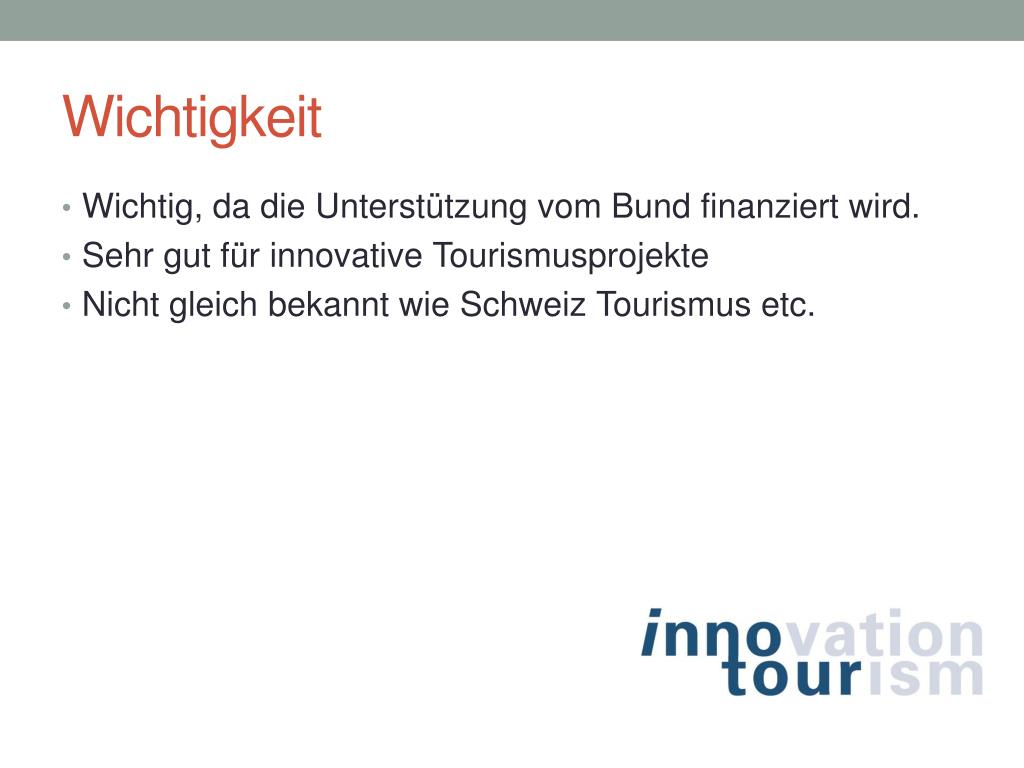 Wichtigkeit

• Wichtig, da die Unterstützung vom Bund finanziert wird.
• Sehr gut für innovative Tourismusprojekte
• Nicht gleich bekannt wie Schweiz Tourismus etc.

innovation
tourism